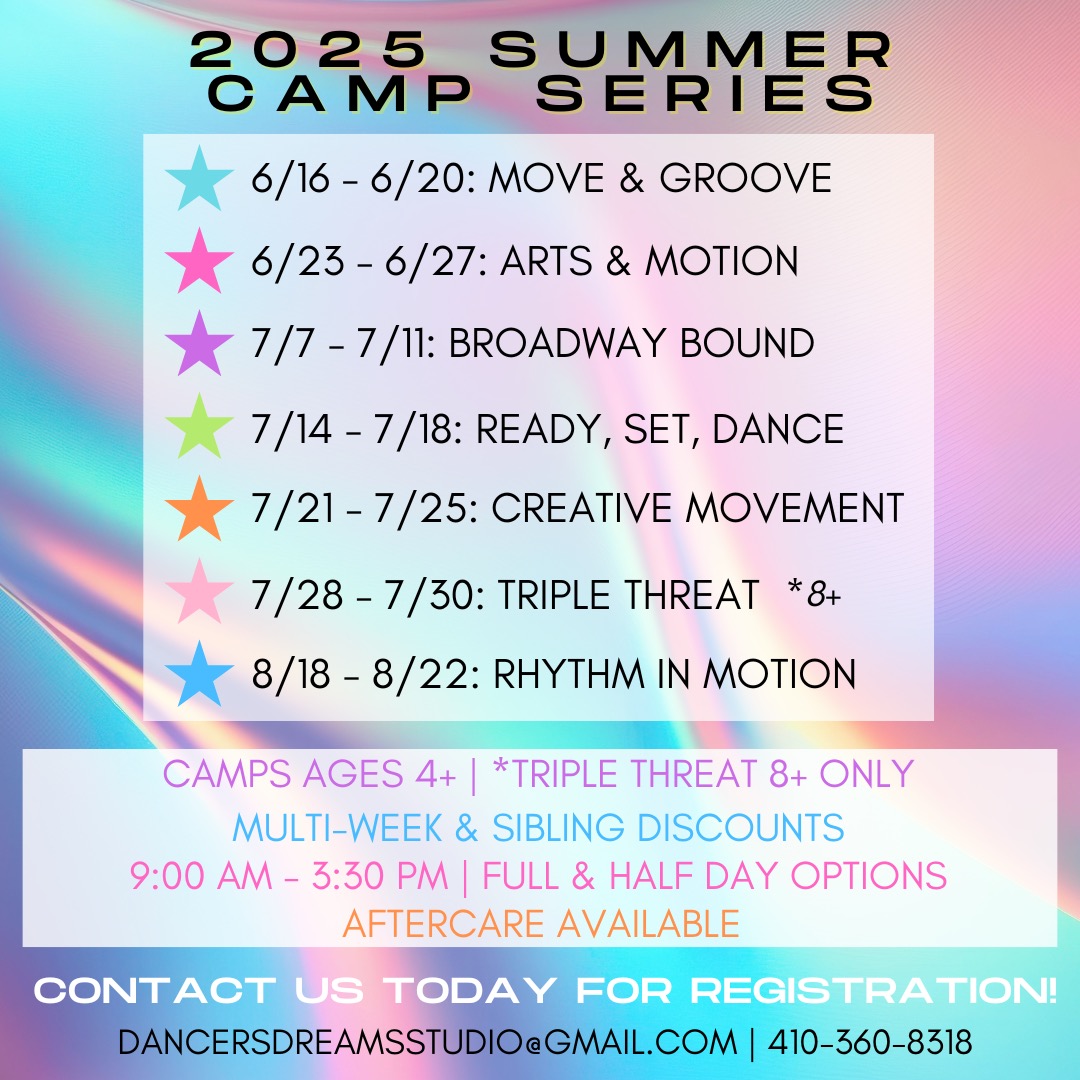 2025 SUMMER CAMP SERIES

6/16 - 6/20: MOVE & GROOVE

6/23 - 6/27: ARTS & MOTION

7/7 - 7/11: BROADWAY BOUND

7/14 - 7/18: READY, SET, DANCE

7/21 - 7/25: CREATIVE MOVEMENT

7/28 - 7/30: TRIPLE THREAT *8+

8/18 - 8/22: RHYTHM IN MOTION

CAMPS AGES 4+ | *TRIPLE THREAT 8+ ONLY
MULTI-WEEK & SIBLING DISCOUNTS
9:00 AM - 3:30 PM | FULL & HALF DAY OPTIONS
AFTERCARE AVAILABLE

CONTACT US TODAY FOR REGISTRATION!
DANCERSDREAMSSTUDIO@GMAIL.COM | 410-360-8318